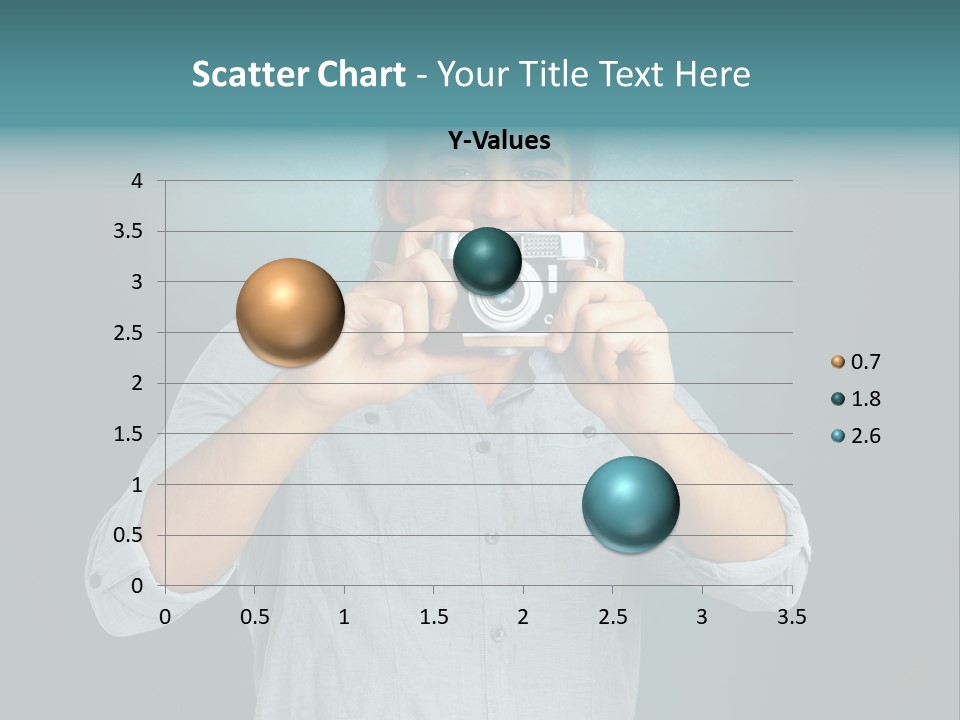 Scatter Chart - Your Title Text Here

Y-Values

4
3.5
3
2.5
2
1.5
1
0.5
0

0 0.5 1 1.5 2 2.5 3 3.5

0.7
1.8
2.6